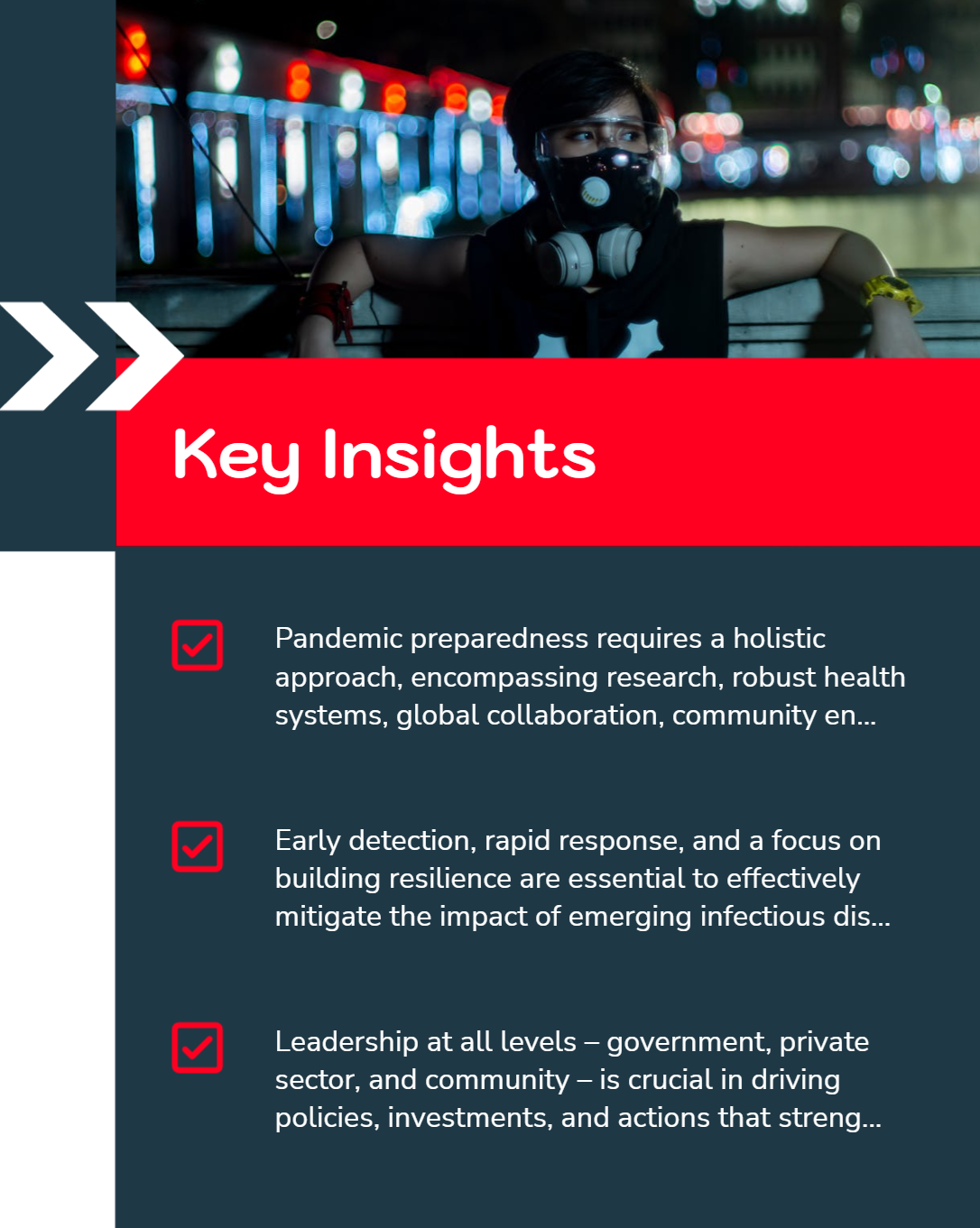 Key Insights

Pandemic preparedness requires a holistic approach, encompassing research, robust health systems, global collaboration, community en...

Early detection, rapid response, and a focus on building resilience are essential to effectively mitigate the impact of emerging infectious dis...

Leadership at all levels – government, private sector, and community – is crucial in driving policies, investments, and actions that streng...